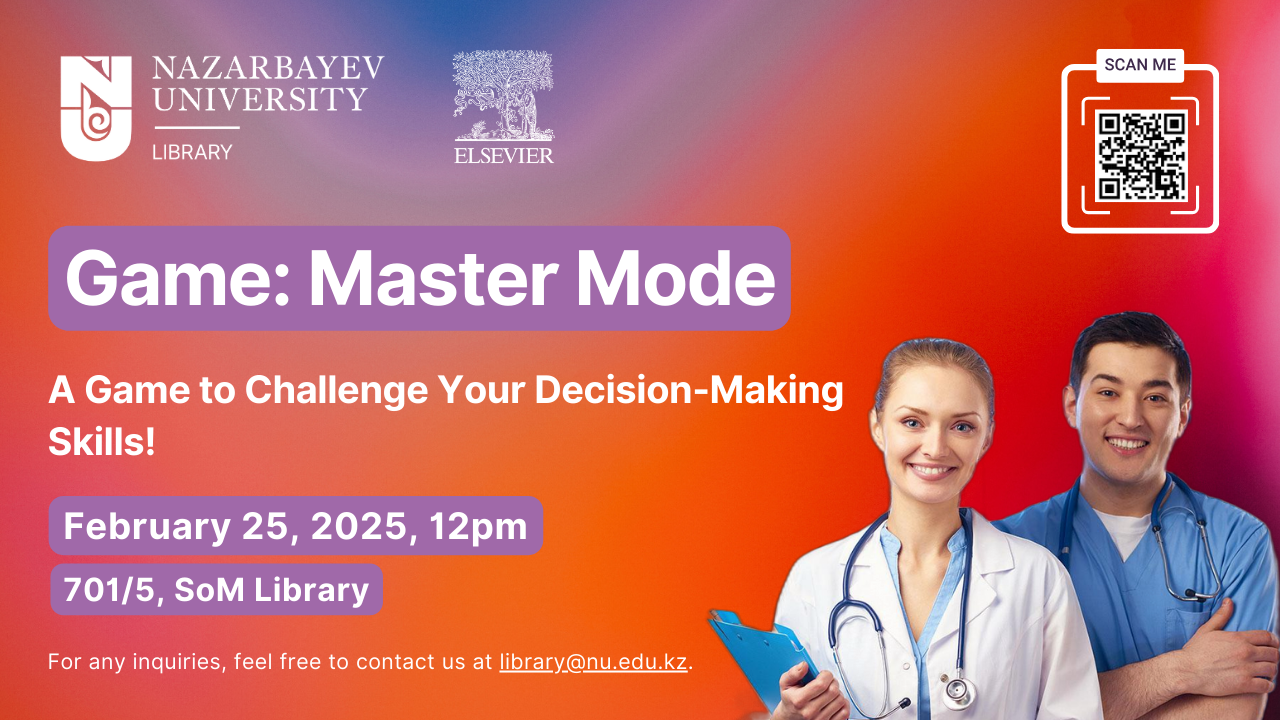 NAZARBAYEV UNIVERSITY
LIBRARY

ELSEVIER

SCAN ME

Game: Master Mode

A Game to Challenge Your Decision-Making Skills!

February 25, 2025, 12pm

701/5, SoM Library

For any inquiries, feel free to contact us at library@nu.edu.kz.